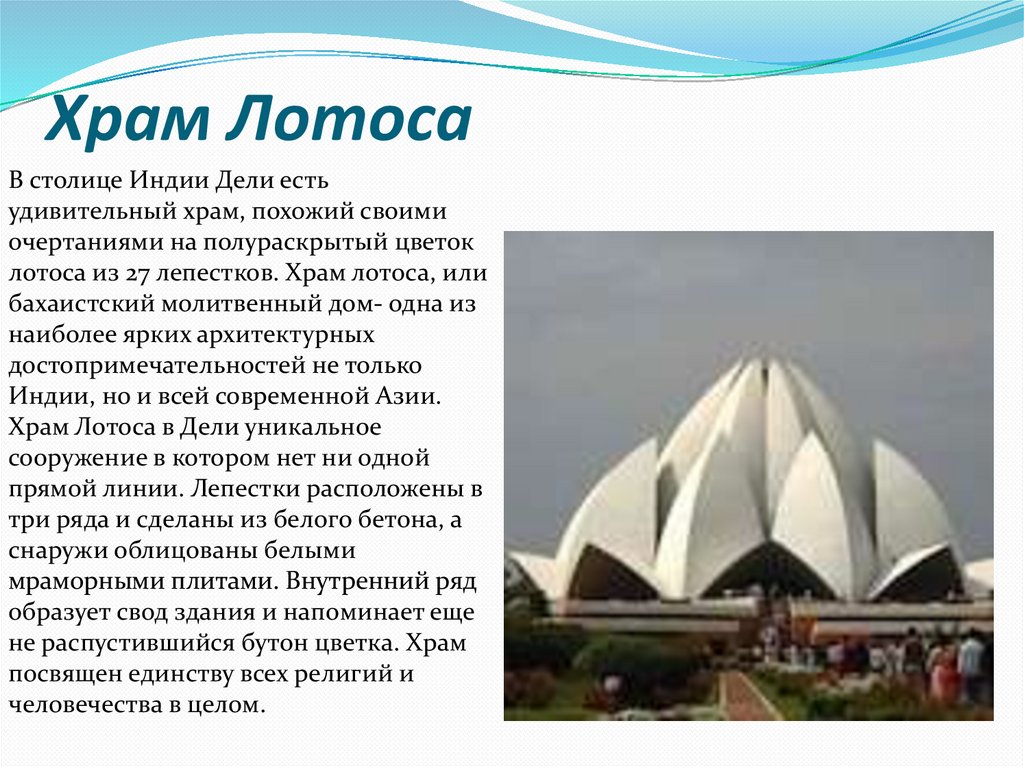 Храм Лотоса

В столице Индии Дели есть удивительный храм, похожий своими очертаниями на полураскрытый цветок лотоса из 27 лепестков. Храм лотоса, или бахаистский молитвенный дом- одна из наиболее ярких архитектурных достопримечательностей не только Индии, но и всей современной Азии. Храм Лотоса в Дели уникальное сооружение в котором нет ни одной прямой линии. Лепестки расположены в три ряда и сделаны из белого бетона, а снаружи облицованы белыми мраморными плитами. Внутренний ряд образует свод здания и напоминает еще не распустившийся бутон цветка. Храм посвящен единству всех религий и человечества в целом.